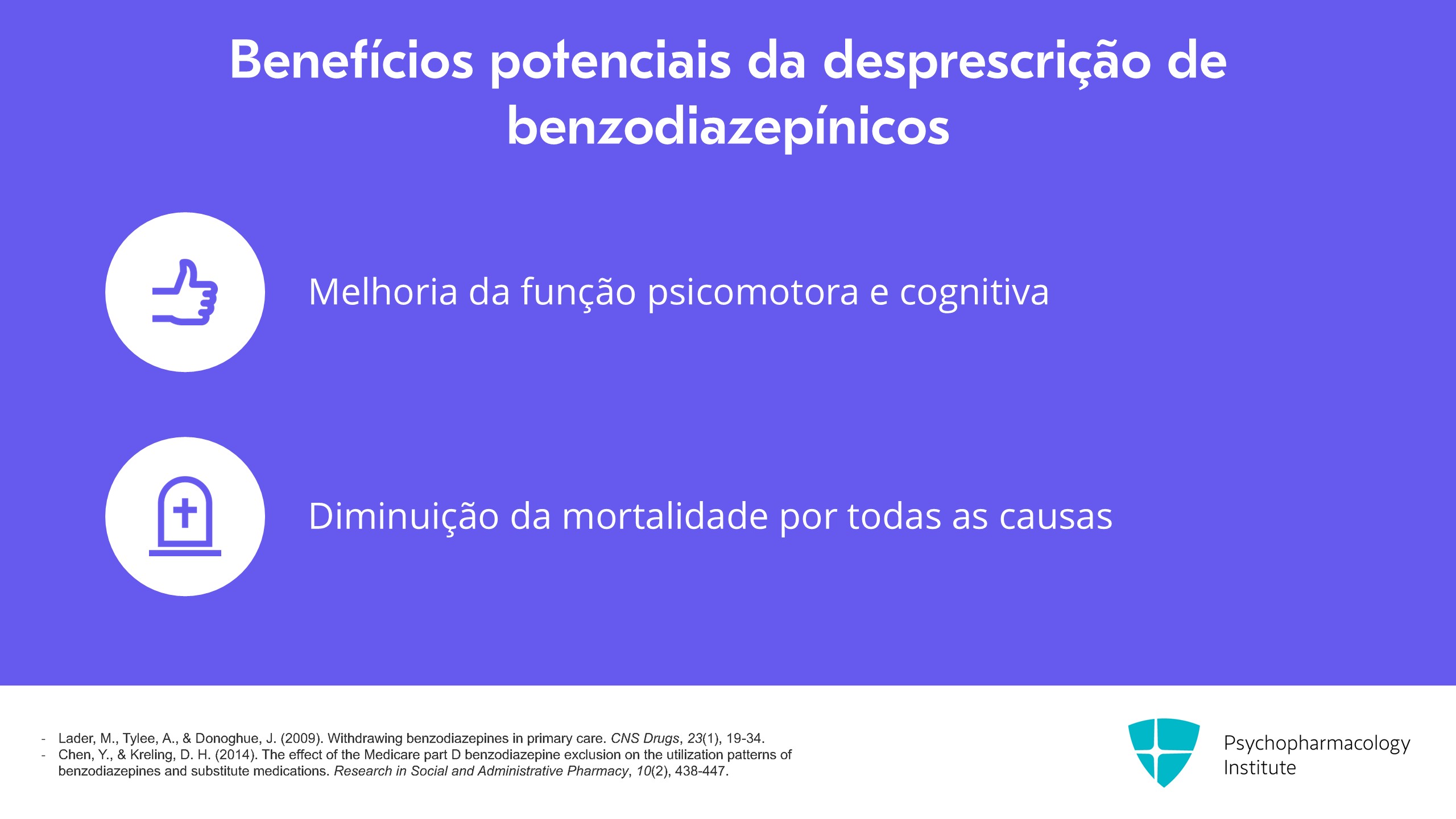 Benefícios potenciais da desprescrição de benzodiazepínicos

Melhoria da função psicomotora e cognitiva

Diminuição da mortalidade por todas as causas

- Lader, M., Tylee, A., & Donoghue, J. (2009). Withdrawing benzodiazepines in primary care. CNS Drugs, 23(1), 19-34.
- Chen, Y., & Kreling, D. H. (2014). The effect of the Medicare part D benzodiazepine exclusion on the utilization patterns of benzodiazepines and substitute medications. Research in Social and Administrative Pharmacy, 10(2), 438-447.

Psychopharmacology Institute